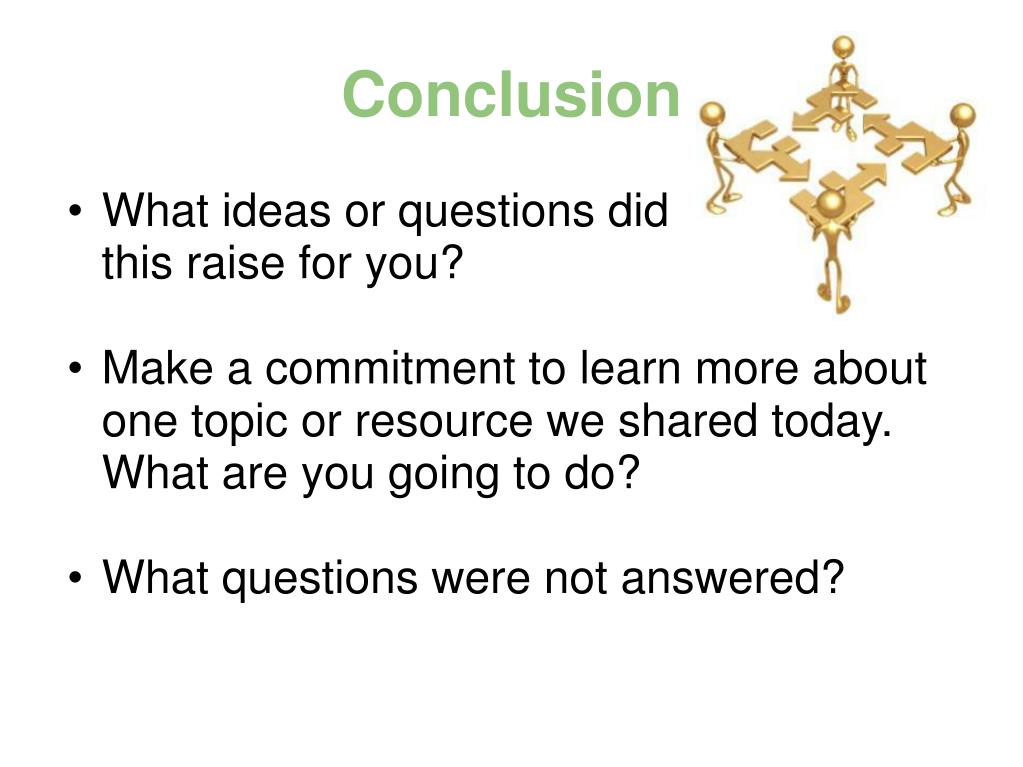 Conclusion

• What ideas or questions did this raise for you?

• Make a commitment to learn more about one topic or resource we shared today. What are you going to do?

• What questions were not answered?